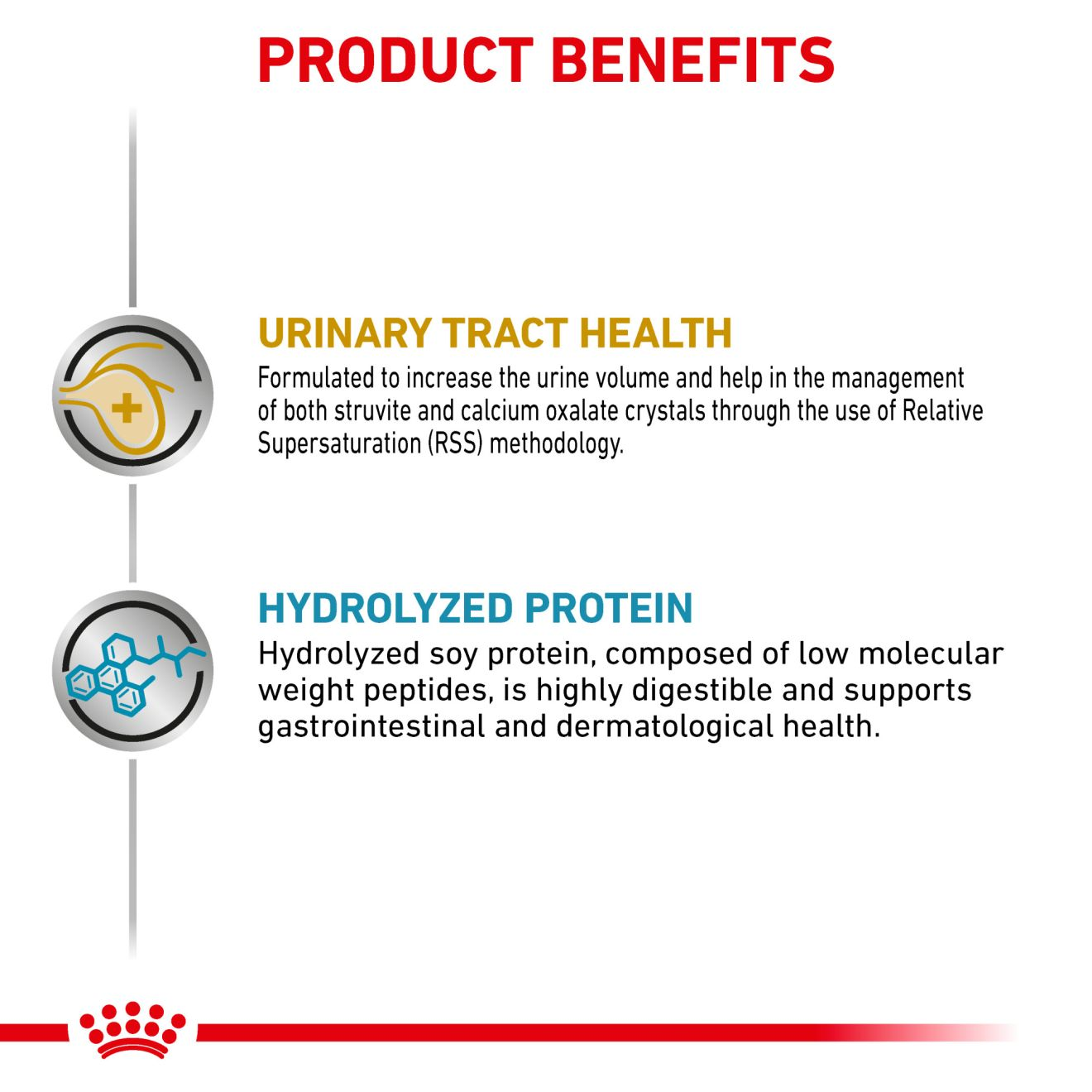 PRODUCT BENEFITS

URINARY TRACT HEALTH
Formulated to increase the urine volume and help in the management of both struvite and calcium oxalate crystals through the use of Relative Supersaturation (RSS) methodology.

HYDROLYZED PROTEIN
Hydrolyzed soy protein, composed of low molecular weight peptides, is highly digestible and supports gastrointestinal and dermatological health.